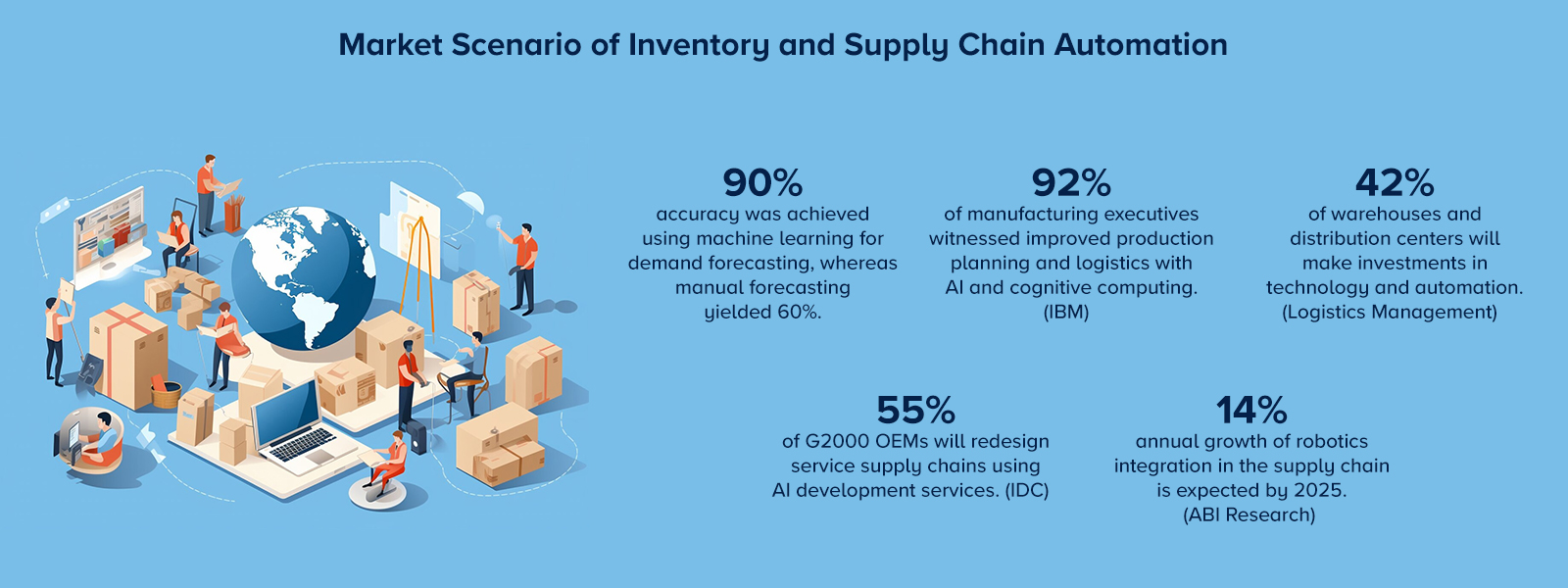 Market Scenario of Inventory and Supply Chain Automation

90%
accuracy was achieved using machine learning for demand forecasting, whereas manual forecasting yielded 60%.

92%
of manufacturing executives witnessed improved production planning and logistics with AI and cognitive computing. (IBM)

42%
of warehouses and distribution centers will make investments in technology and automation. (Logistics Management)

55%
of G2000 OEMs will redesign service supply chains using AI development services. (IDC)

14%
annual growth of robotics integration in the supply chain is expected by 2025. (ABI Research)